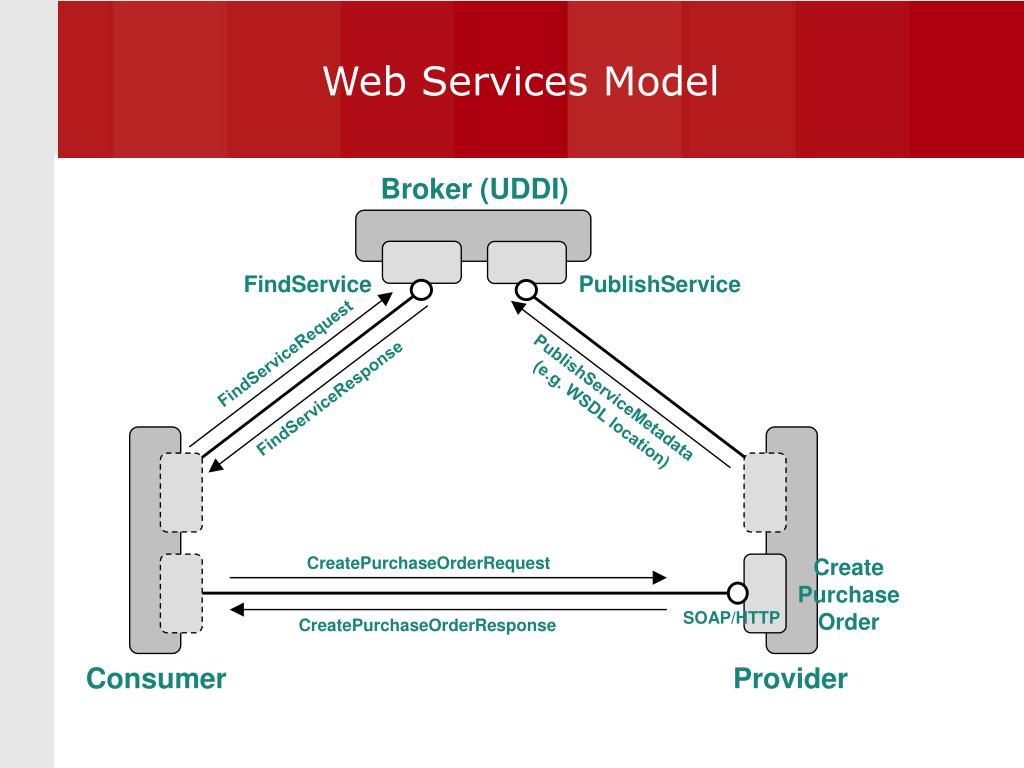 Web Services Model

Broker (UDDI)

FindService

PublishService

FindServiceRequest

FindServiceResponse

PublishServiceMetadata (e.g. WSDL location)

CreatePurchaseOrderRequest

CreatePurchaseOrderResponse

SOAP/HTTP

Create Purchase Order

Consumer

Provider